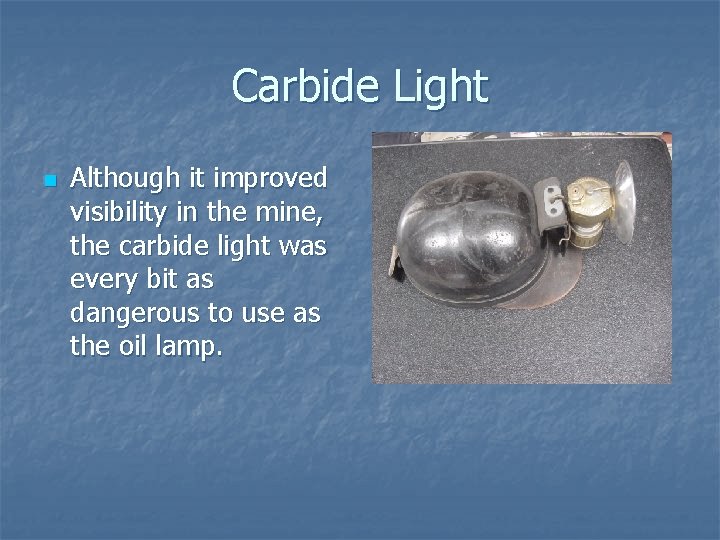 Carbide Light

Although it improved visibility in the mine, the carbide light was every bit as dangerous to use as the oil lamp.